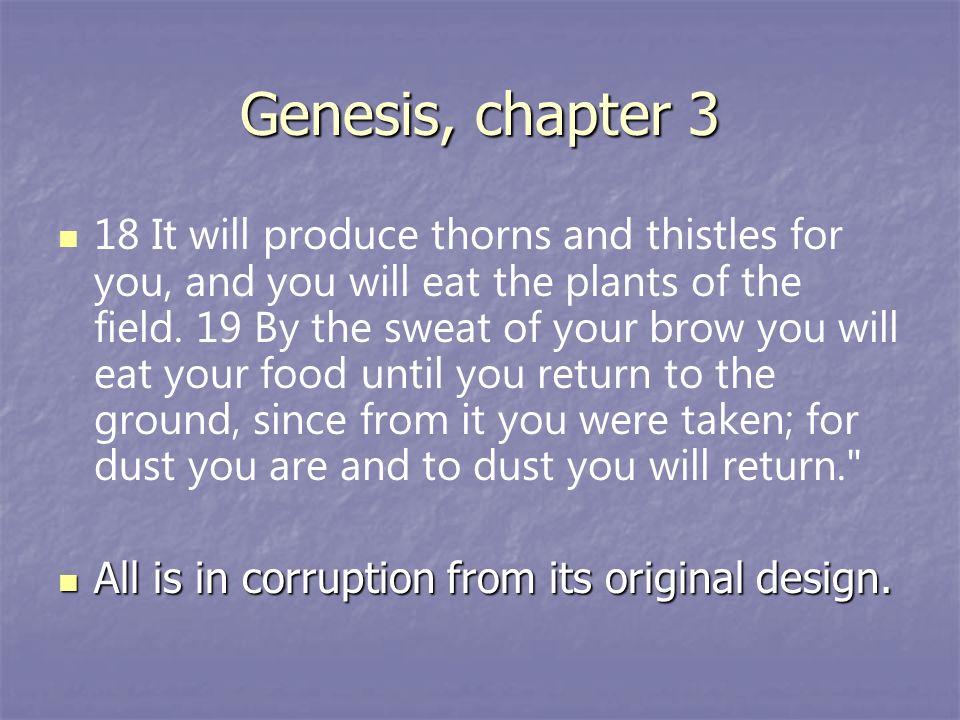 Genesis, chapter 3

18 It will produce thorns and thistles for you, and you will eat the plants of the field. 19 By the sweat of your brow you will eat your food until you return to the ground, since from it you were taken; for dust you are and to dust you will return."

All is in corruption from its original design.